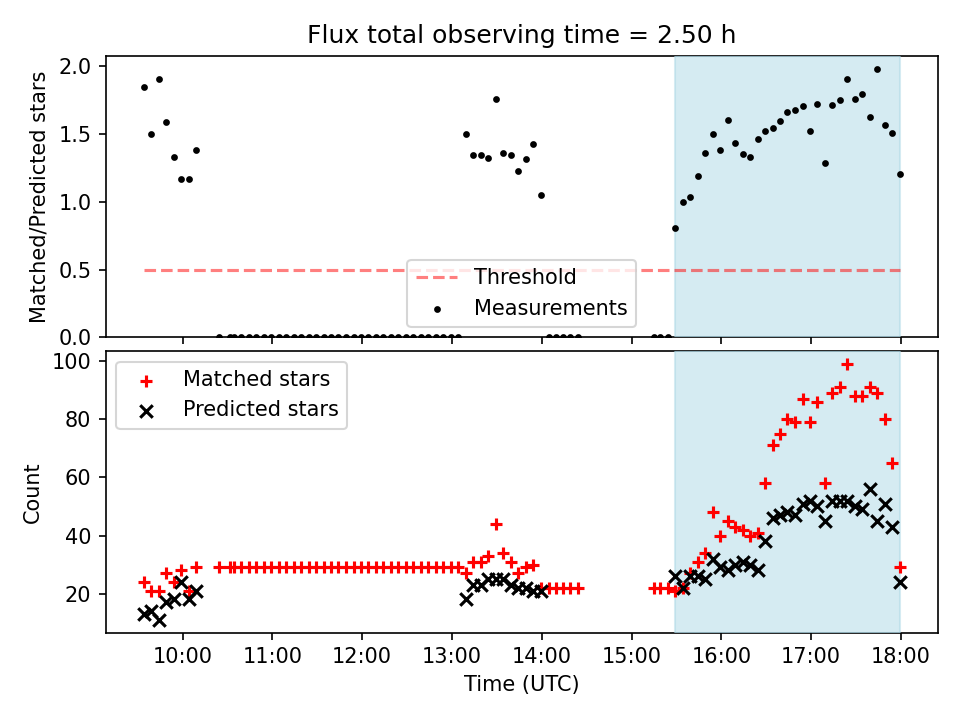 Flux total observing time = 2.50 h

Matched/Predicted stars

2.0
1.5
1.0
0.5
0.0

Threshold
Measurements

Count

100
80
60
40
20

Matched stars
Predicted stars

10:00 11:00 12:00 13:00 14:00 15:00 16:00 17:00 18:00

Time (UTC)